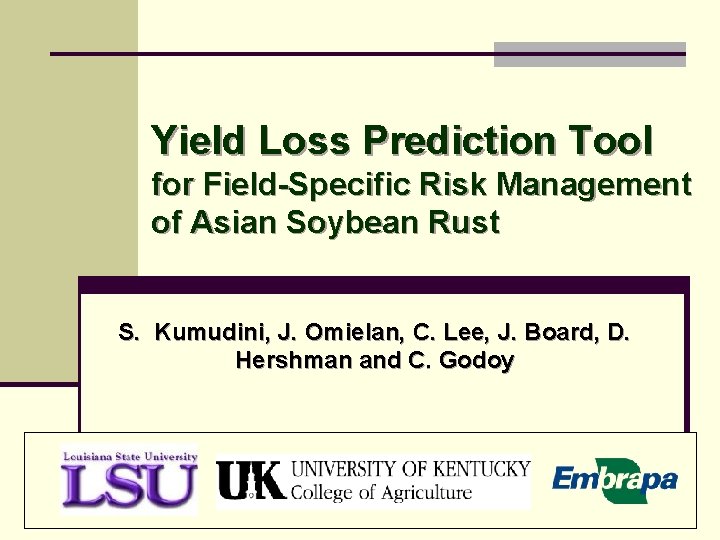 Yield Loss Prediction Tool
for Field-Specific Risk Management of Asian Soybean Rust

S. Kumudini, J. Omielan, C. Lee, J. Board, D. Hershman and C. Godoy

Louisiana State University
LSU

UK UNIVERSITY OF KENTUCKY
College of Agriculture

Embrapa